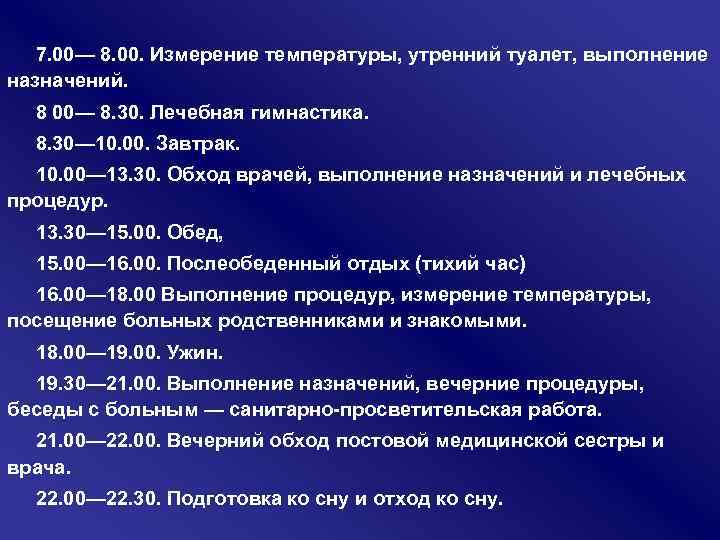 7.00— 8.00. Измерение температуры, утренний туалет, выполнение назначений.

8 00— 8.30. Лечебная гимнастика.

8.30—10.00. Завтрак.

10.00—13.30. Обход врачей, выполнение назначений и лечебных процедур.

13.30—15.00. Обед,

15.00—16.00. Послеобеденный отдых (тихий час)

16.00—18.00 Выполнение процедур, измерение температуры, посещение больных родственниками и знакомыми.

18.00—19.00. Ужин.

19.30—21.00. Выполнение назначений, вечерние процедуры, беседы с больным — санитарно-просветительская работа.

21.00—22.00. Вечерний обход постовой медицинской сестры и врача.

22.00—22.30. Подготовка ко сну и отход ко сну.